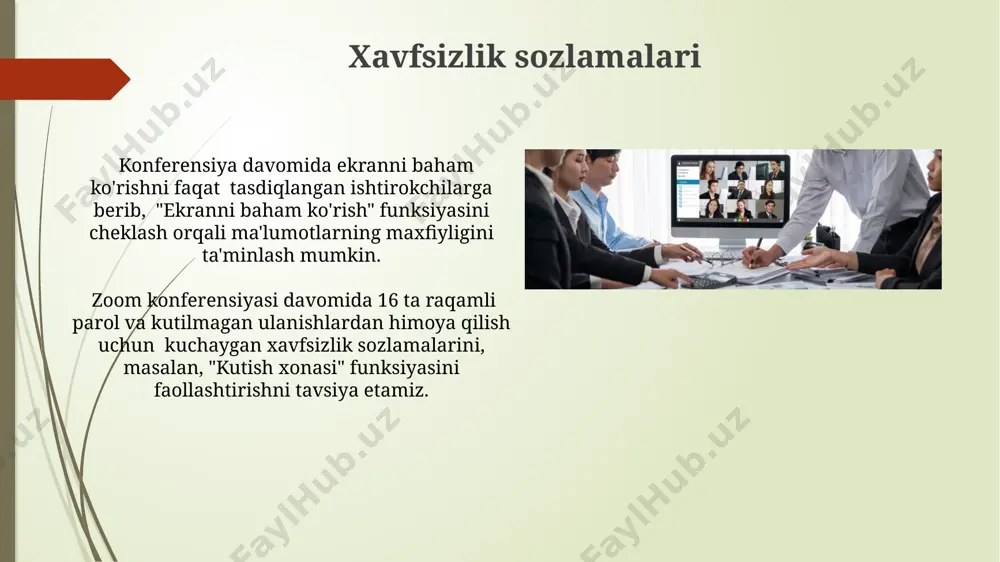 Xavfsizlik sozlamalari

Konferensiya davomida ekranni baham ko'rishni faqat tasdiqlangan ishtirokchilarga berib, "Ekranni baham ko'rish" funksiyasini cheklash orqali ma'lumotlarning maxfiyligini ta'minlash mumkin.

Zoom konferensiyasi davomida 16 ta raqamli parol va kutilmagan ulanishlardan himoya qilish uchun kuchaygan xavfsizlik sozlamalarini, masalan, "Kutish xonasi" funksiyasini faollashtirishni tavsiya etamiz.

FaylHub.uz FaylHub.uz FaylHub.uz FaylHub.uz FaylHub.uz FaylHub.uz